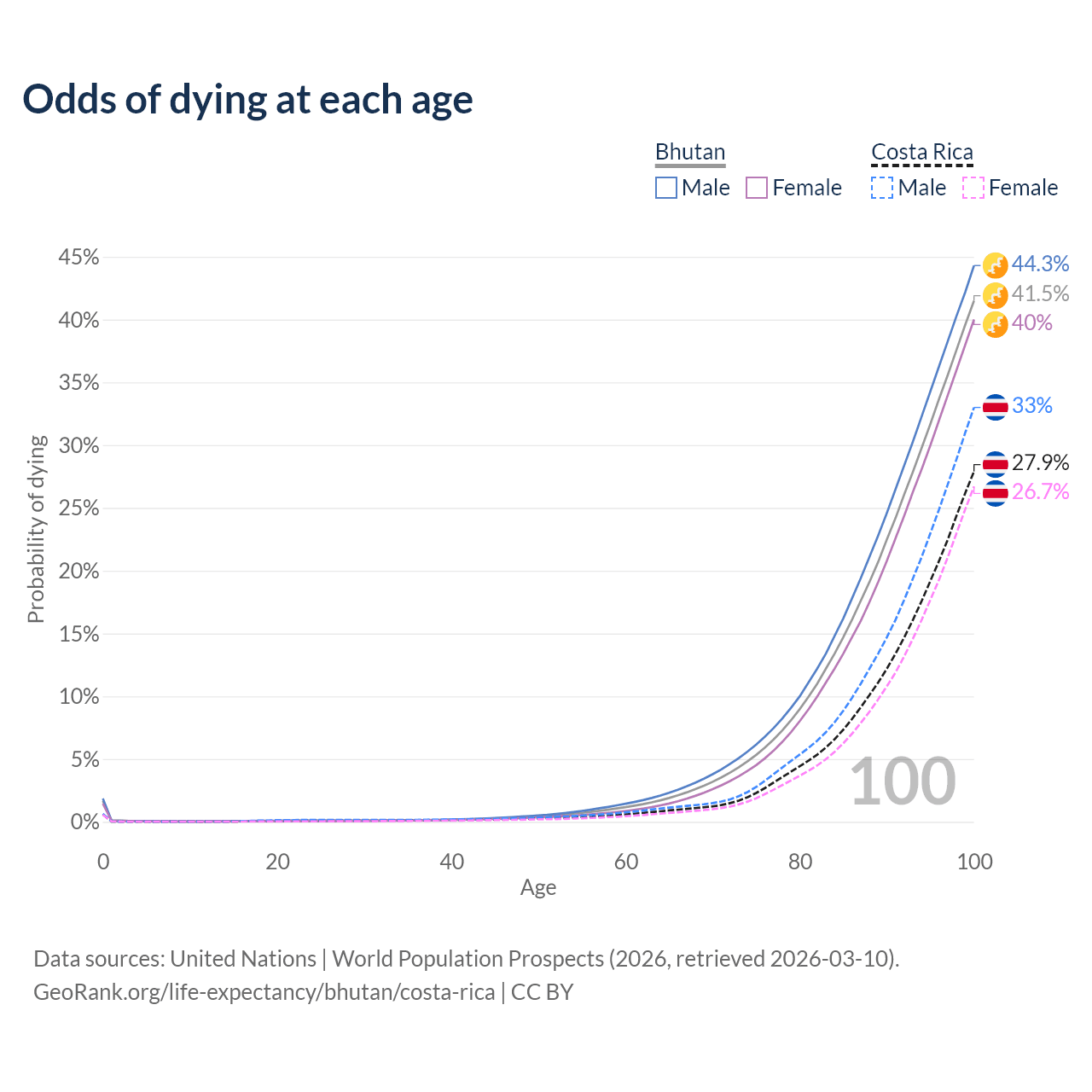 Odds of dying at each age

Bhutan
Male Female

Costa Rica
Male Female

45%
40%
35%
30%
25%
20%
15%
10%
5%
0%

Probability of dying

44.3%
41.5%
40%
33%
27.9%
26.7%

100

0
20
40
60
80
100
Age

Data sources: United Nations | World Population Prospects (2026, retrieved 2026-03-10).
GeoRank.org/life-expectancy/bhutan/costa-rica | CC BY